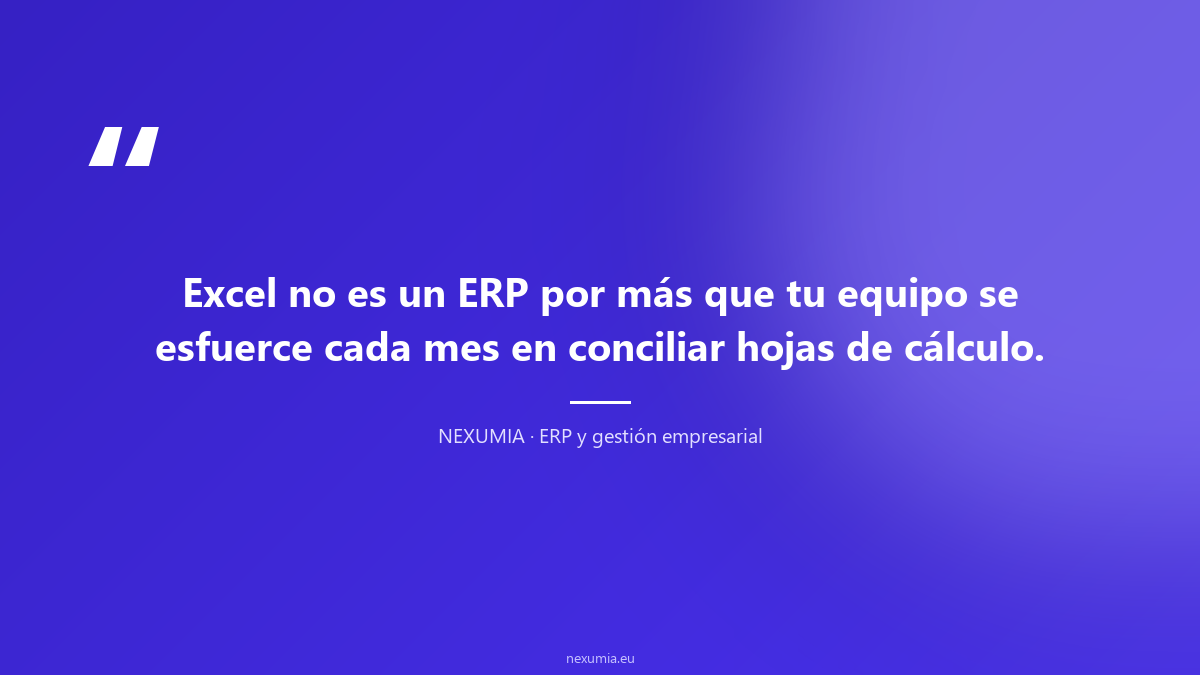 "

Excel no es un ERP por más que tu equipo se esfuerce cada mes en conciliar hojas de cálculo.

NEXUMIA · ERP y gestión empresarial

nexumia.eu